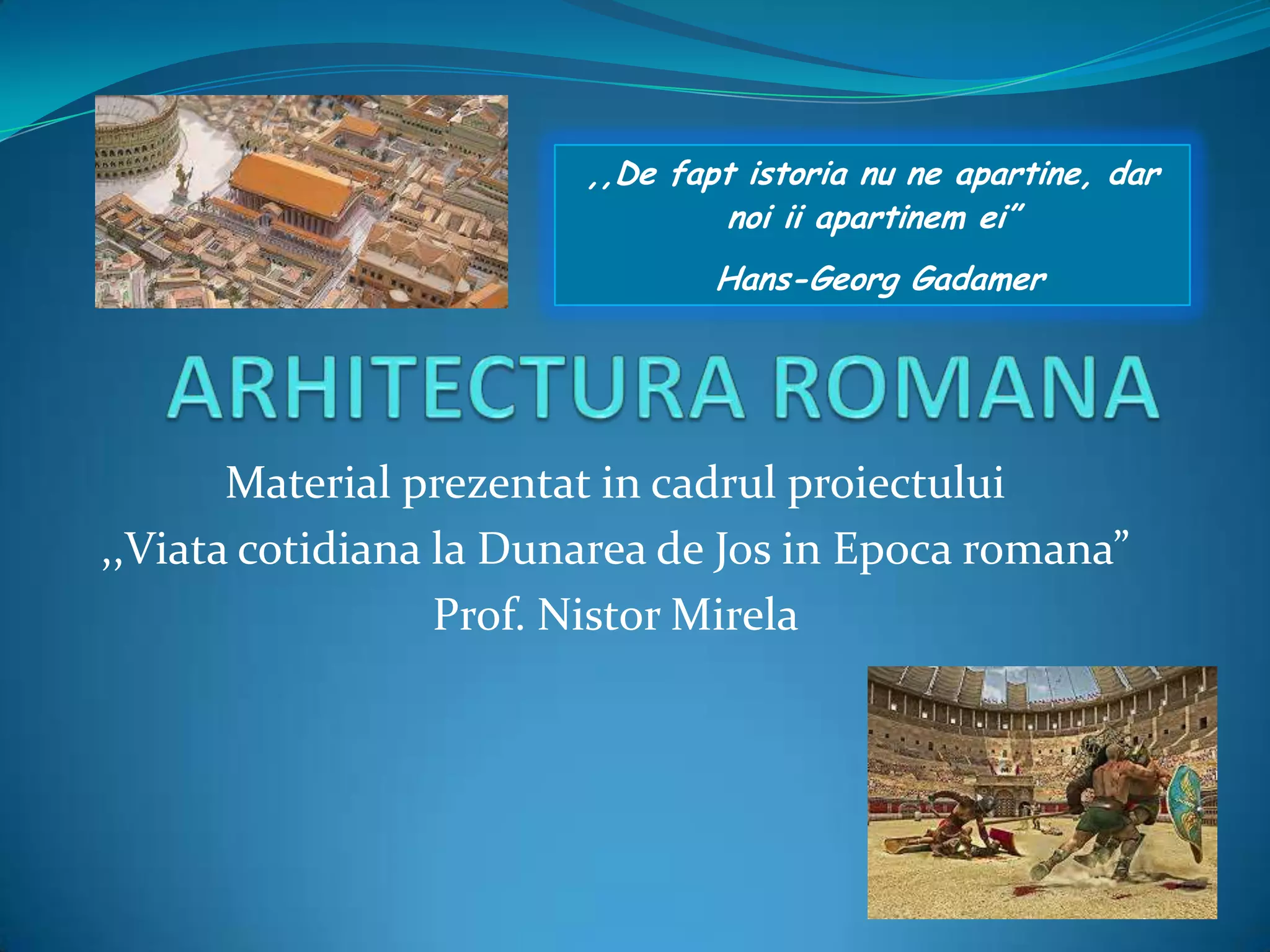 ,,De fapt istoria nu ne apartine, dar noi ii apartinem ei”

Hans-Georg Gadamer

ARHITECTURA ROMANA

Material prezentat in cadrul proiectului
,,Viata cotidiana la Dunarea de Jos in Epoca romana”
Prof. Nistor Mirela